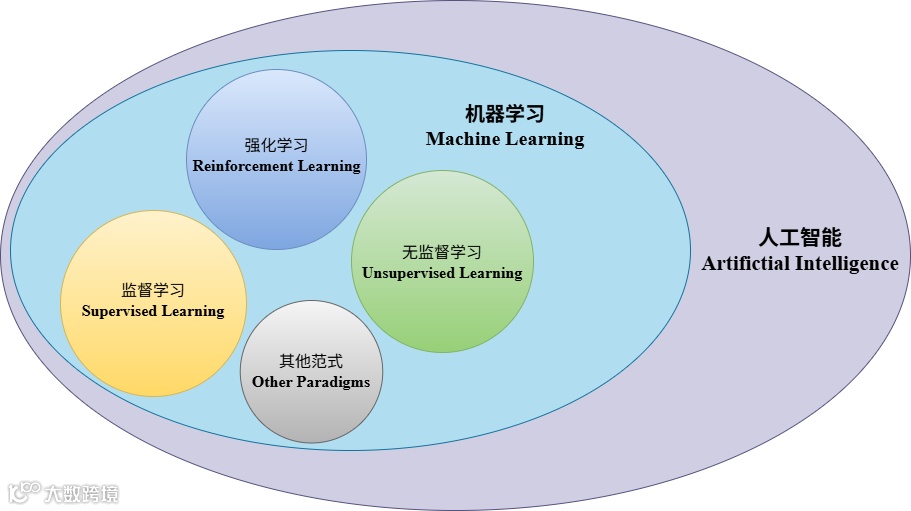 机器学习
Machine Learning

强化学习
Reinforcement Learning

无监督学习
Unsupervised Learning

监督学习
Supervised Learning

其他范式
Other Paradigms

人工智能
Artifictial Intelligence

大数跨境